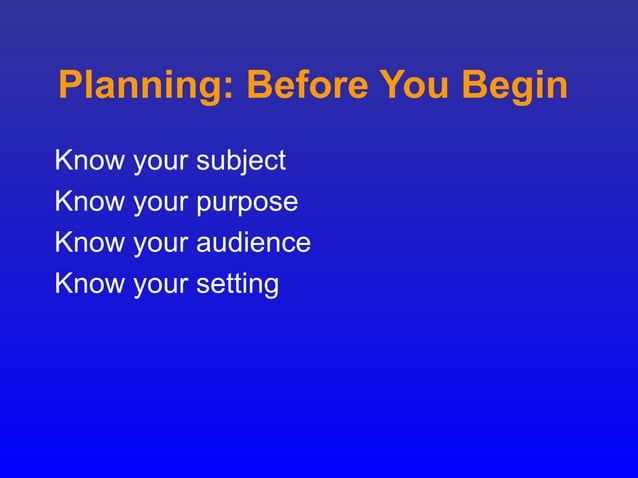 Planning: Before You Begin

Know your subject
Know your purpose
Know your audience
Know your setting